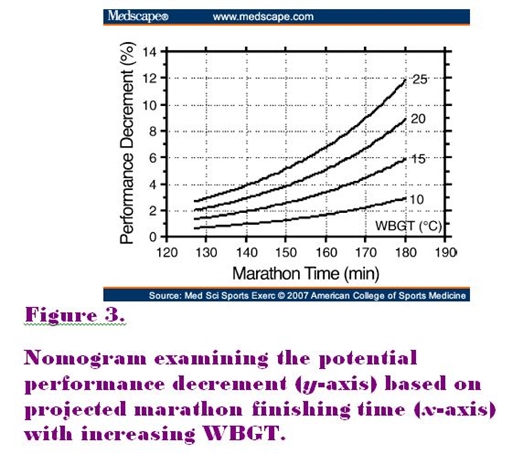 Medscape® www.medscape.com

Performance Decrement (%)

14
12
10
8
6
4
2
0

25
20
15
10
WBGT (°C)

120 130 140 150 160 170 180 190

Marathon Time (min)

Source: Med Sci Sports Exerc © 2007 American College of Sports Medicine

Figure 3.

Nomogram examining the potential performance decrement (y-axis) based on projected marathon finishing time (x-axis) with increasing WBGT.